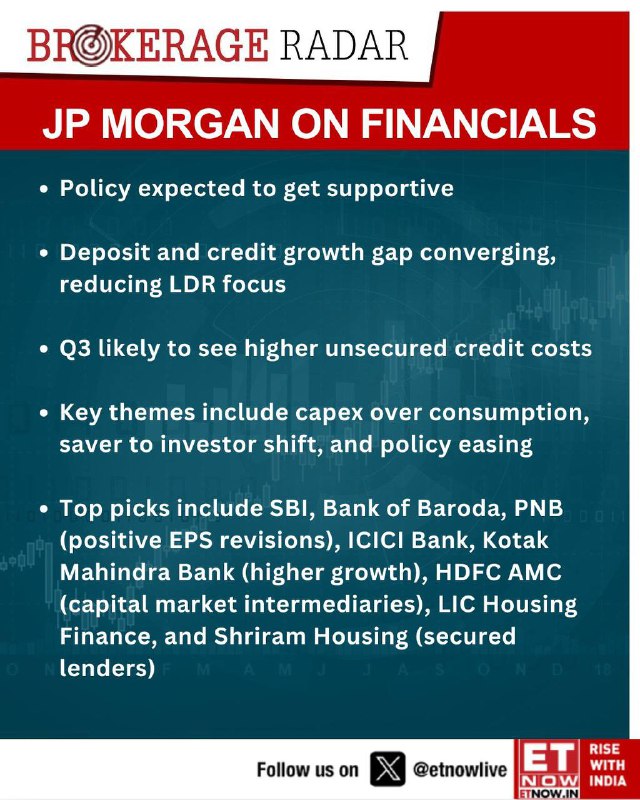 BROKERAGE RADAR

JP MORGAN ON FINANCIALS

• Policy expected to get supportive

• Deposit and credit growth gap converging, reducing LDR focus

• Q3 likely to see higher unsecured credit costs

• Key themes include capex over consumption, saver to investor shift, and policy easing

• Top picks include SBI, Bank of Baroda, PNB (positive EPS revisions), ICICI Bank, Kotak Mahindra Bank (higher growth), HDFC AMC (capital market intermediaries), LIC Housing Finance, and Shriram Housing (secured lenders)

Follow us on @etnowlive

ET NOW
ETNOW.IN
RISE WITH INDIA